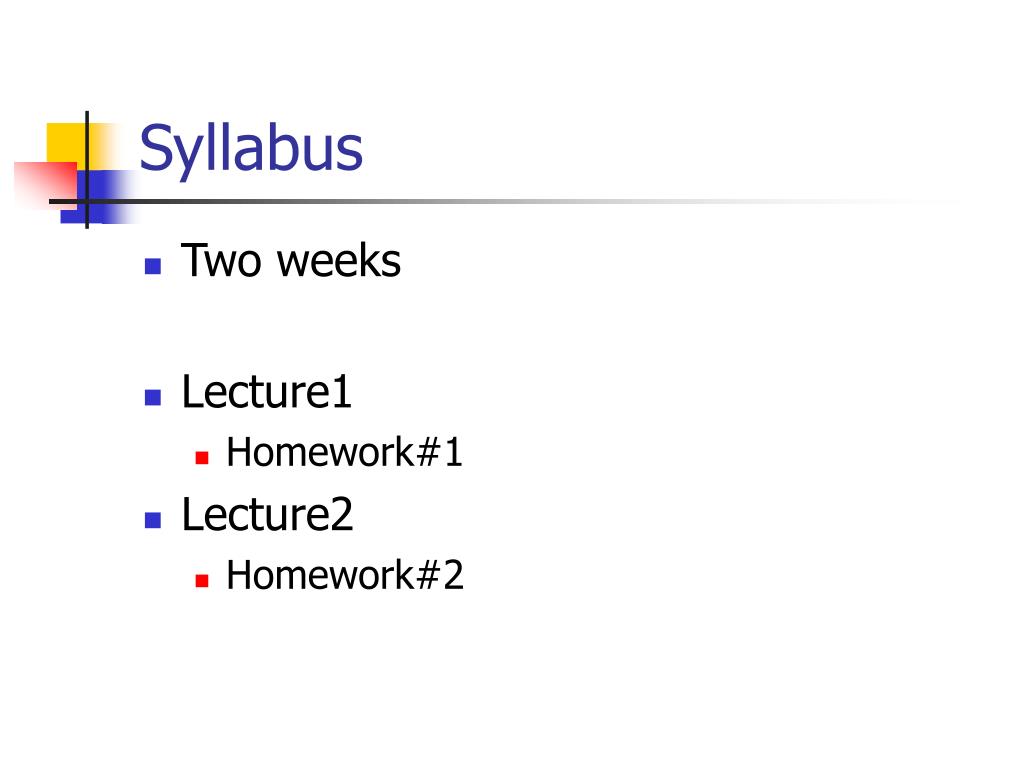 Syllabus

Two weeks

Lecture1

Homework#1

Lecture2

Homework#2